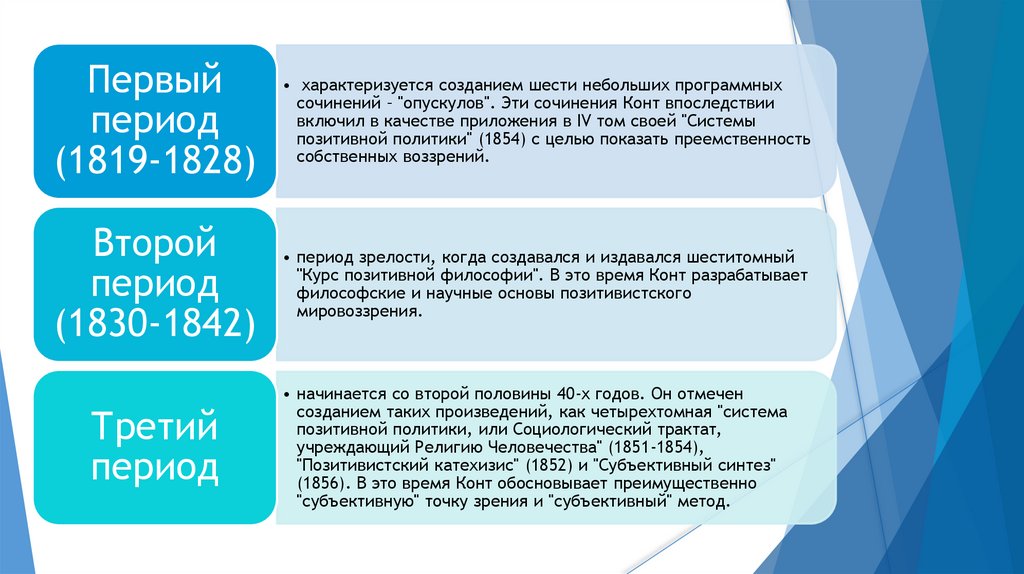 Первый период (1819-1828)

• характеризуется созданием шести небольших программных сочинений - "опускулов". Эти сочинения Конт впоследствии включил в качестве приложения в IV том своей "Системы позитивной политики" (1854) с целью показать преемственность собственных воззрений.

Второй период (1830-1842)

• период зрелости, когда создавался и издавался шеститомный "Курс позитивной философии". В это время Конт разрабатывает философские и научные основы позитивистского мировоззрения.

Третий период

• начинается со второй половины 40-х годов. Он отмечен созданием таких произведений, как четырехтомная "система позитивной политики, или Социологический трактат, учреждающий Религию Человечества" (1851-1854), "Позитивистский катехизис" (1852) и "Субъективный синтез" (1856). В это время Конт обосновывает преимущественно "субъективную" точку зрения и "субъективный" метод.